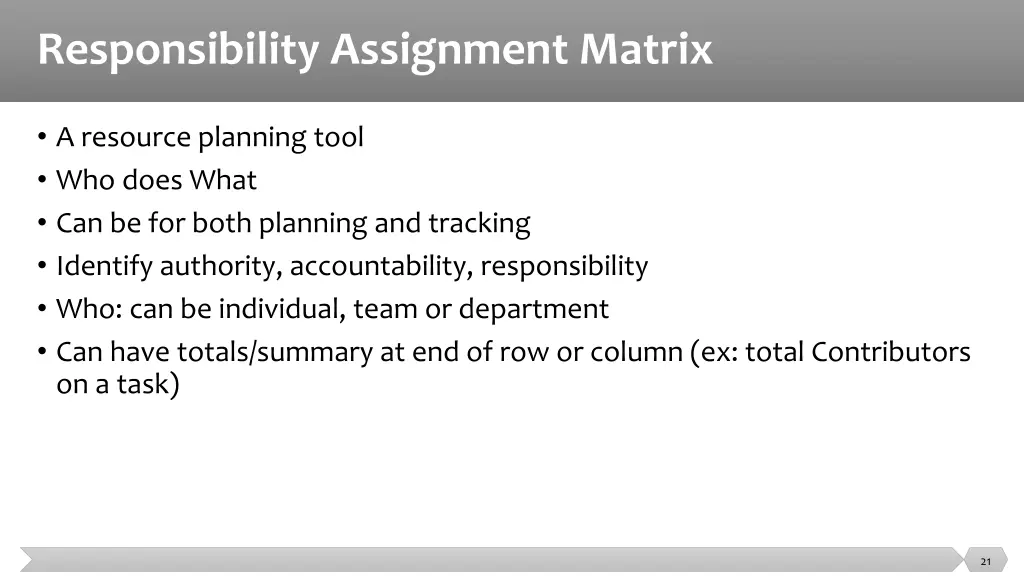 Responsibility Assignment Matrix

• A resource planning tool
• Who does What
• Can be for both planning and tracking
• Identify authority, accountability, responsibility
• Who: can be individual, team or department
• Can have totals/summary at end of row or column (ex: total Contributors on a task)

21